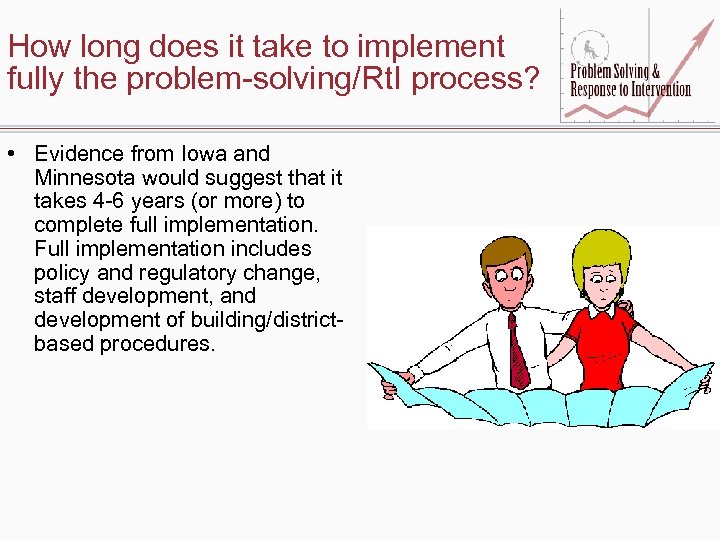 How long does it take to implement fully the problem-solving/RtI process?

Problem Solving & Response to Intervention

• Evidence from Iowa and Minnesota would suggest that it takes 4-6 years (or more) to complete full implementation. Full implementation includes policy and regulatory change, staff development, and development of building/district-based procedures.